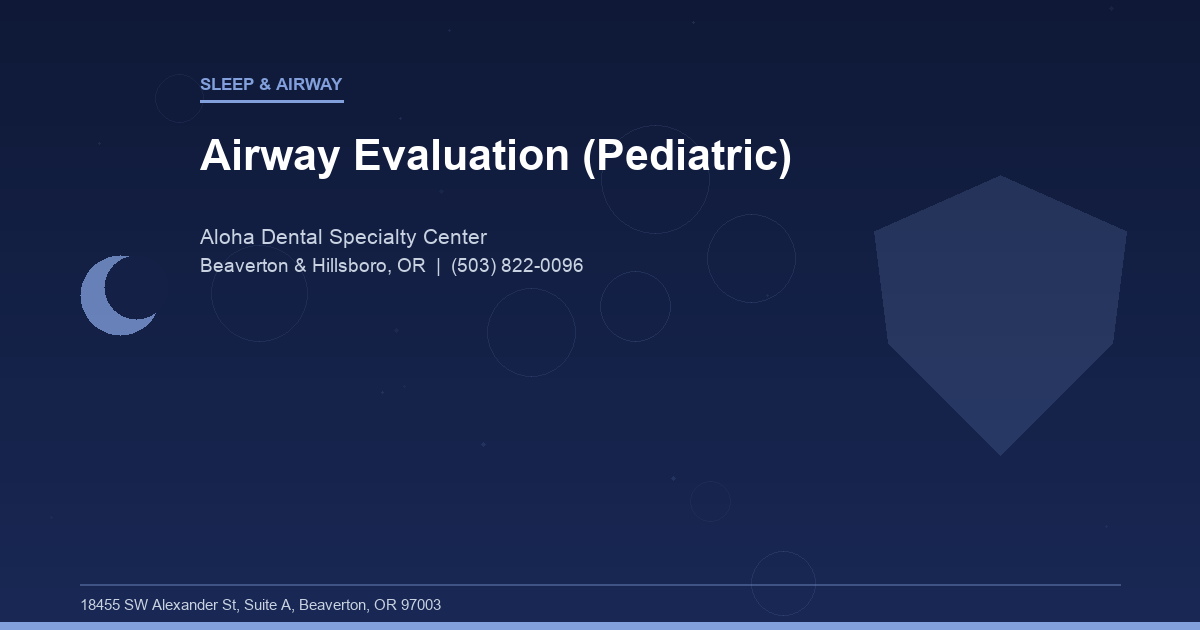 SLEEP & AIRWAY

Airway Evaluation (Pediatric)

Aloha Dental Specialty Center
Beaverton & Hillsboro, OR | (503) 822-0096

18455 SW Alexander St, Suite A, Beaverton, OR 97003